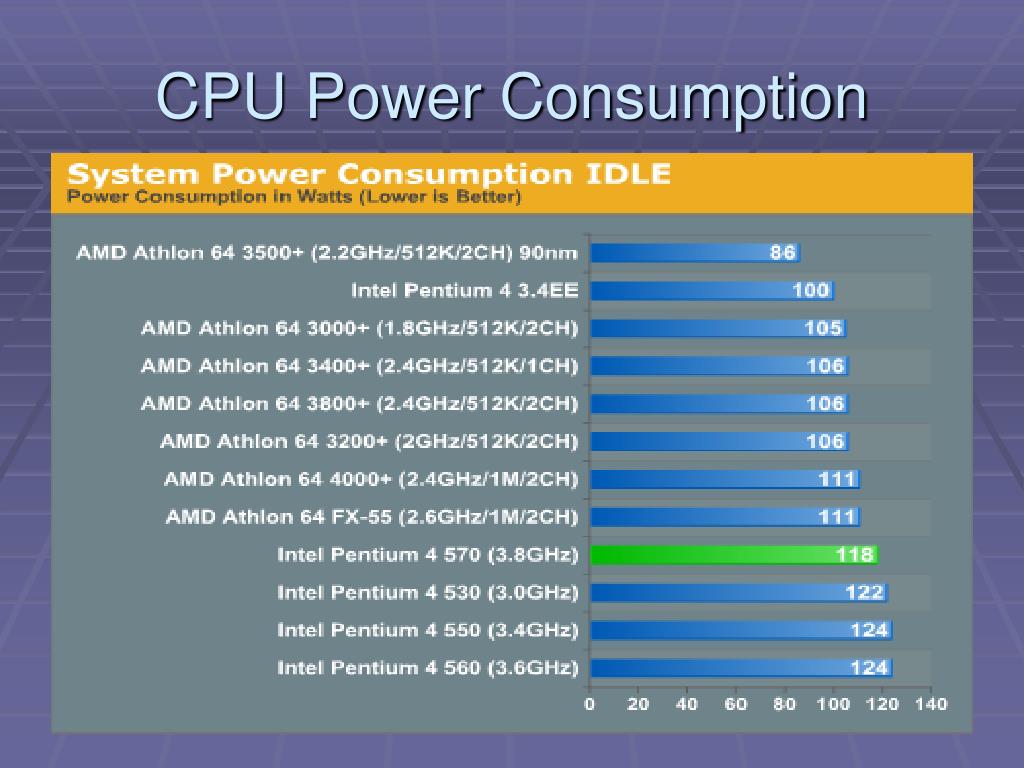 CPU Power Consumption

System Power Consumption IDLE
Power Consumption in Watts (Lower is Better)

AMD Athlon 64 3500+ (2.2GHz/512K/2CH) 90nm 86
Intel Pentium 4 3.4EE 100
AMD Athlon 64 3000+ (1.8GHz/512K/2CH) 105
AMD Athlon 64 3400+ (2.4GHz/512K/1CH) 106
AMD Athlon 64 3800+ (2.4GHz/512K/2CH) 106
AMD Athlon 64 3200+ (2GHz/512K/2CH) 106
AMD Athlon 64 4000+ (2.4GHz/1M/2CH) 111
AMD Athlon 64 FX-55 (2.6GHz/1M/2CH) 111
Intel Pentium 4 570 (3.8GHz) 118
Intel Pentium 4 530 (3.0GHz) 122
Intel Pentium 4 550 (3.4GHz) 124
Intel Pentium 4 560 (3.6GHz) 124

0 20 40 60 80 100 120 140